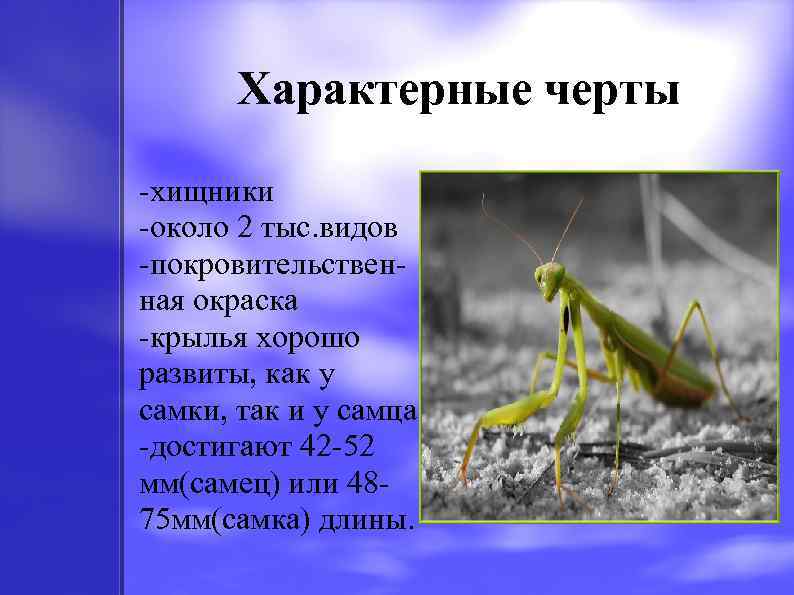 Характерные черты

-хищники
-около 2 тыс.видов
-покровительственная окраска
-крылья хорошо развиты, как у самки, так и у самца
-достигают 42-52 мм(самец) или 48-75мм(самка) длины.